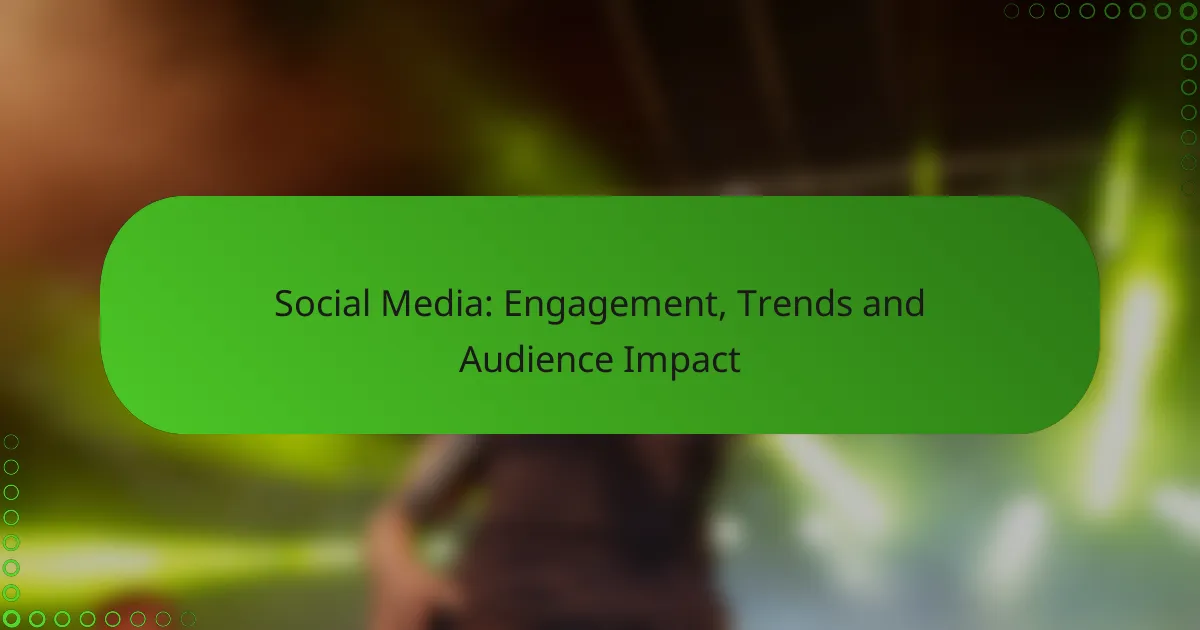 Social Media: Engagement, Trends and Audience Impact